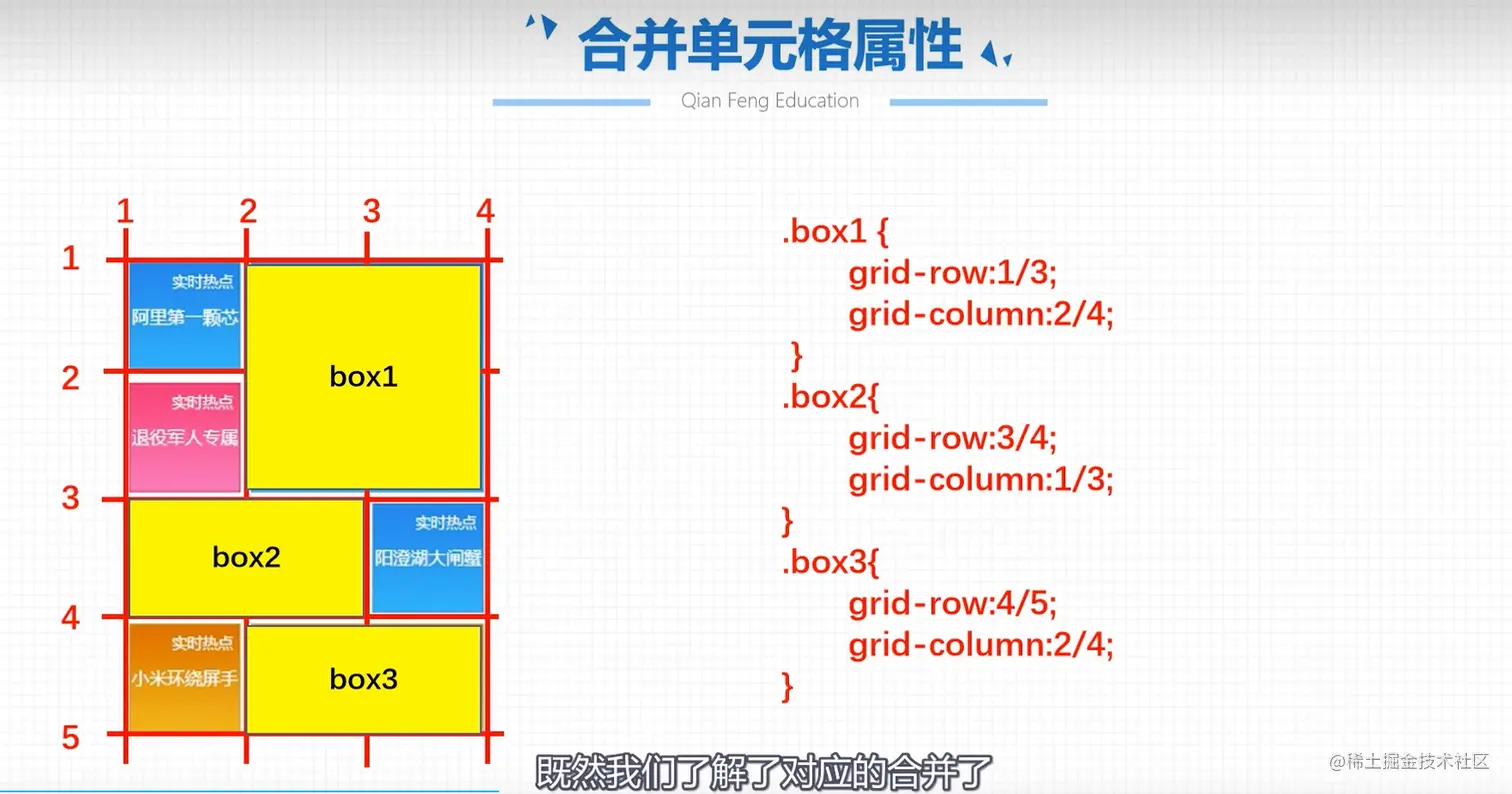 合并单元格属性

Qian Feng Education

1 2 3 4

1

2

3

4

5

实时热点
阿里第一颗芯

box1

实时热点
退役军人专属

box2

实时热点
阳澄湖大闸蟹

实时热点
小米环绕屏手

box3

.box1 {
grid-row:1/3;
grid-column:2/4;
}
.box2{
grid-row:3/4;
grid-column:1/3;
}
.box3{
grid-row:4/5;
grid-column:2/4;
}

既然我们了解了对应的合并了

@稀土掘金技术社区